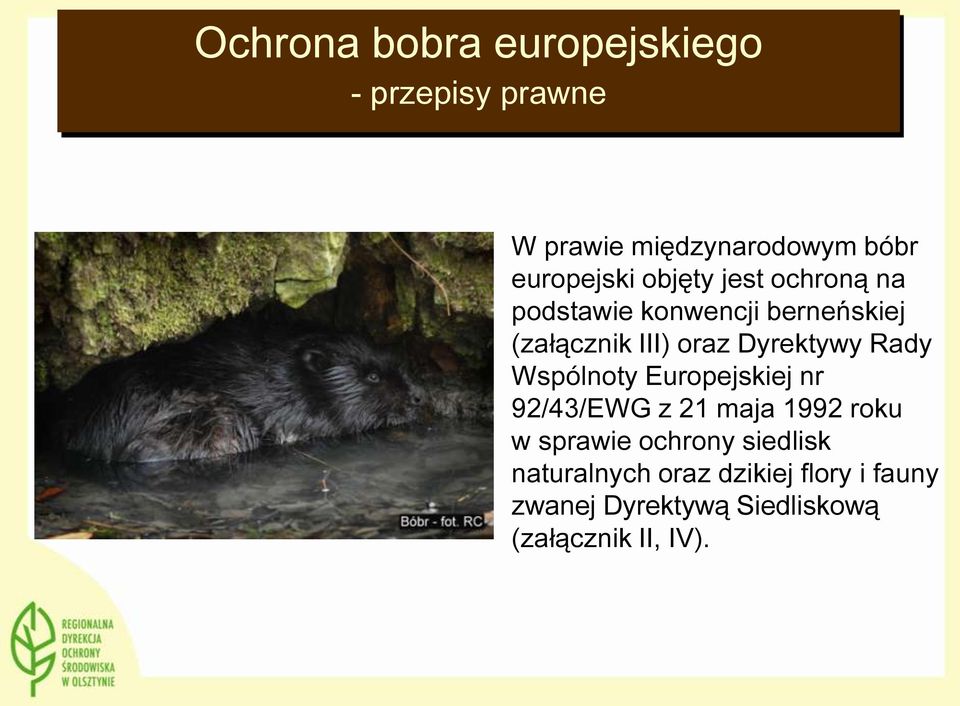 Ochrona bobra europejskiego
- przepisy prawne

Bóbr - fot. RC

W prawie międzynarodowym bóbr europejski objęty jest ochroną na podstawie konwencji berneńskiej (załącznik III) oraz Dyrektywy Rady Wspólnoty Europejskiej nr 92/43/EWG z 21 maja 1992 roku w sprawie ochrony siedlisk naturalnych oraz dzikiej flory i fauny zwanej Dyrektywą Siedliskową (załącznik II, IV).

REGIONALNA DYREKCJA OCHRONY ŚRODOWISKA W OLSZTYNIE